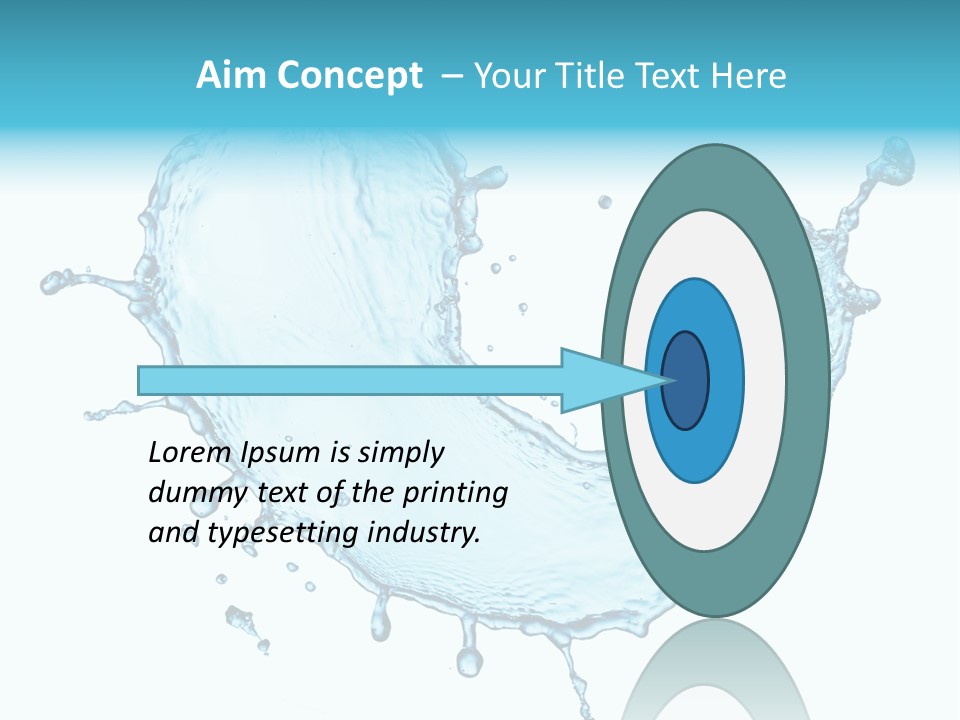 Aim Concept – Your Title Text Here

Lorem Ipsum is simply dummy text of the printing and typesetting industry.